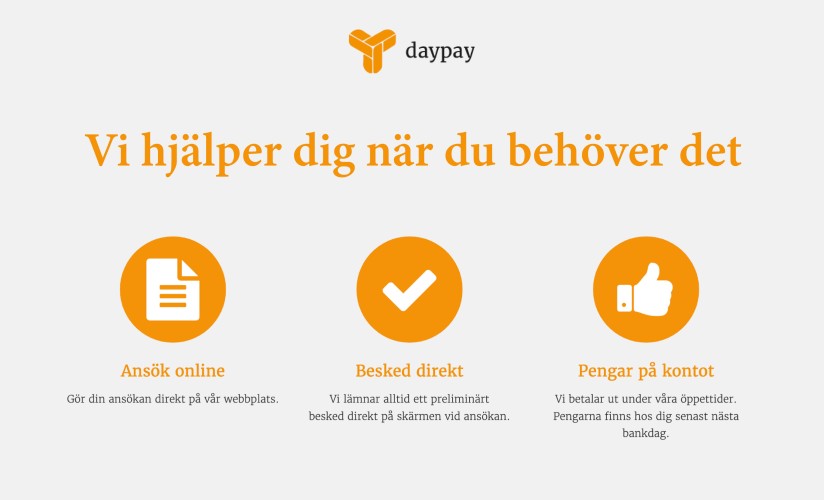 daypay

Vi hjälper dig när du behöver det

Ansök online

Gör din ansökan direkt på vår webbplats.

Besked direkt

Vi lämnar alltid ett preliminärt besked direkt på skärmen vid ansökan.

Pengar på kontot

Vi betalar ut under våra öppettider. Pengarna finns hos dig senast nästa bankdag.